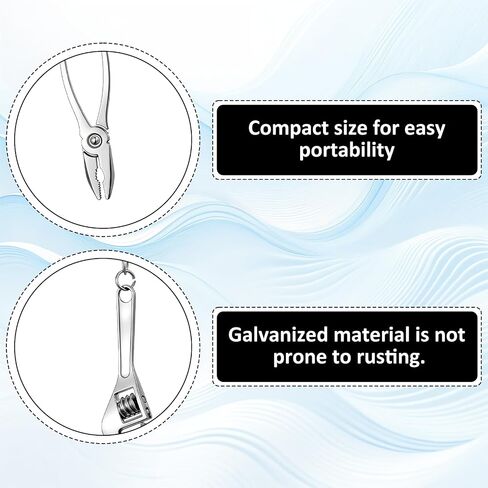 Compact size for easy portability

Galvanized material is not prone to rusting.